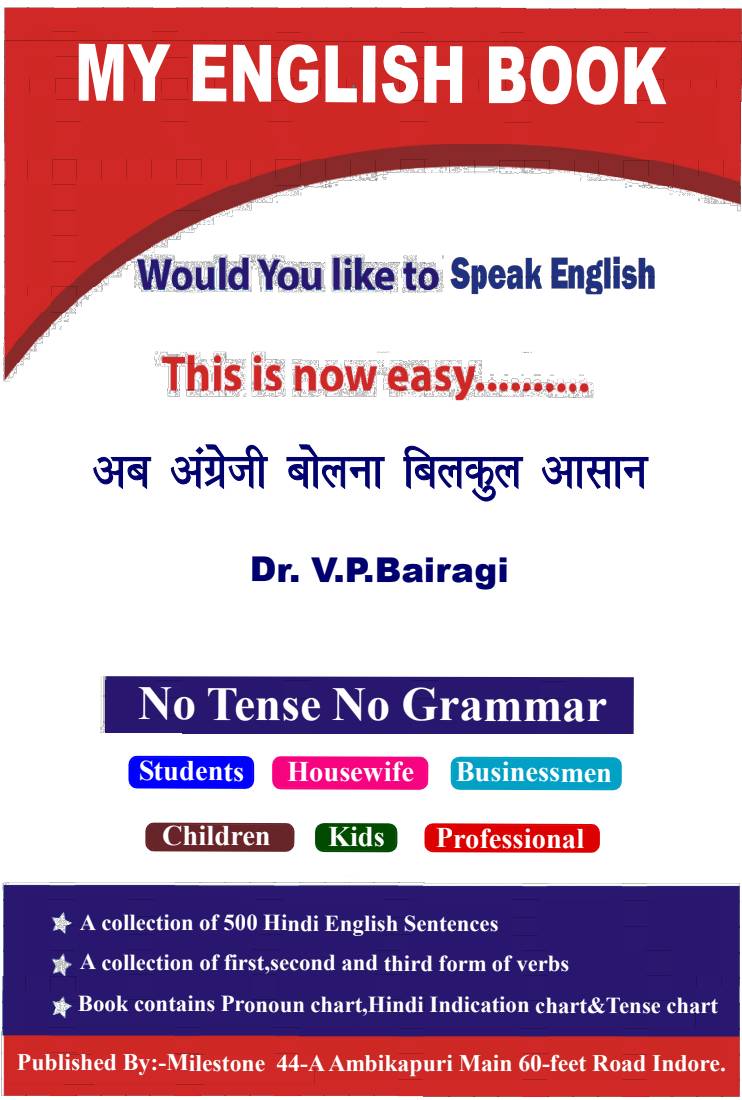 MY ENGLISH BOOK

Would You like to Speak English

This is now easy..........

अब अंग्रेजी बोलना बिलकुल आसान

Dr. V.P.Bairagi

No Tense No Grammar

Students Housewife Businessmen

Children Kids Professional

A collection of 500 Hindi English Sentences

A collection of first,second and third form of verbs

Book contains Pronoun chart,Hindi Indication chart&Tense chart

Published By:-Milestone 44-A Ambikapuri Main 60-feet Road Indore.